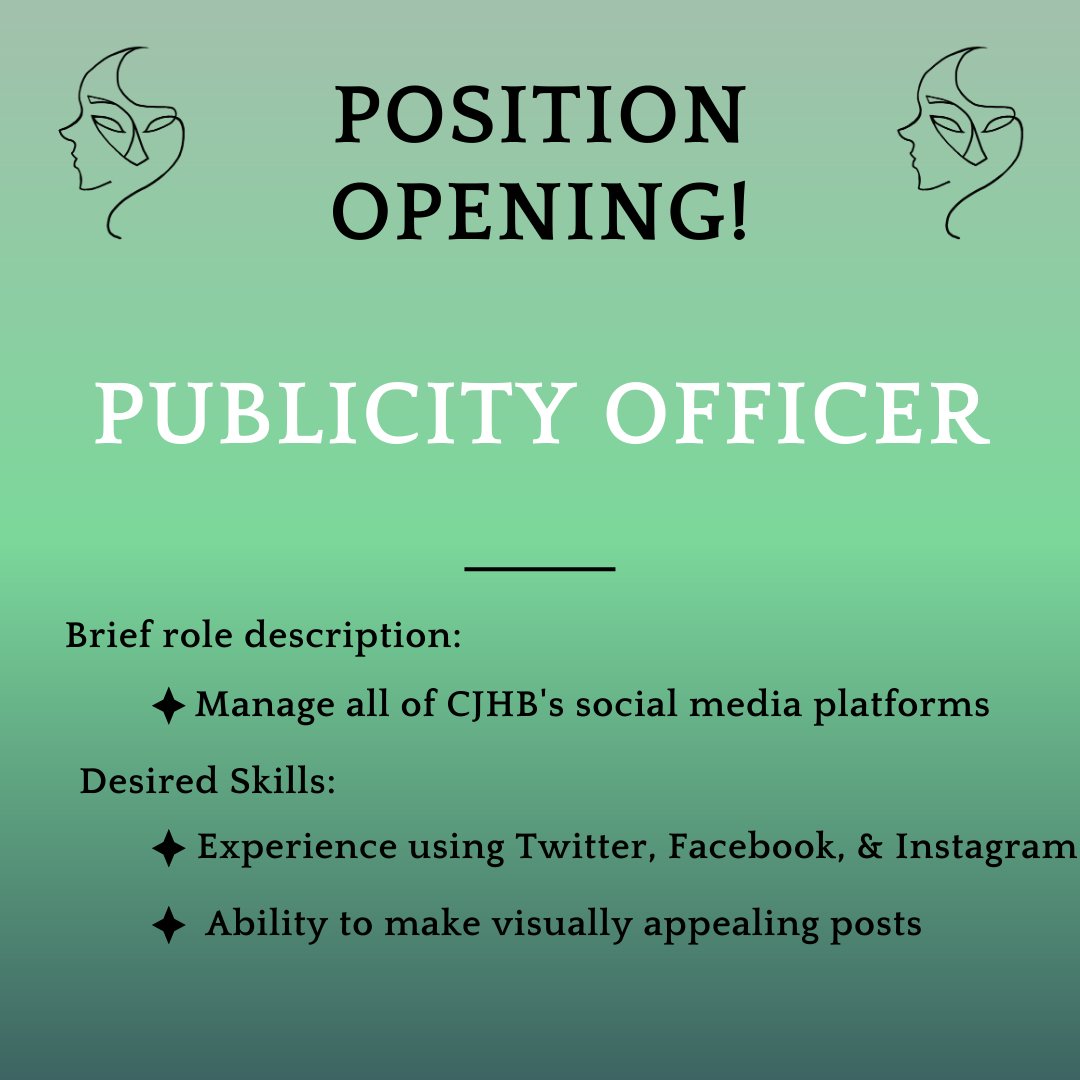 POSITION OPENING!

PUBLICITY OFFICER

Brief role description:

✦ Manage all of CJHB's social media platforms

Desired Skills:

✦ Experience using Twitter, Facebook, & Instagram

✦ Ability to make visually appealing posts